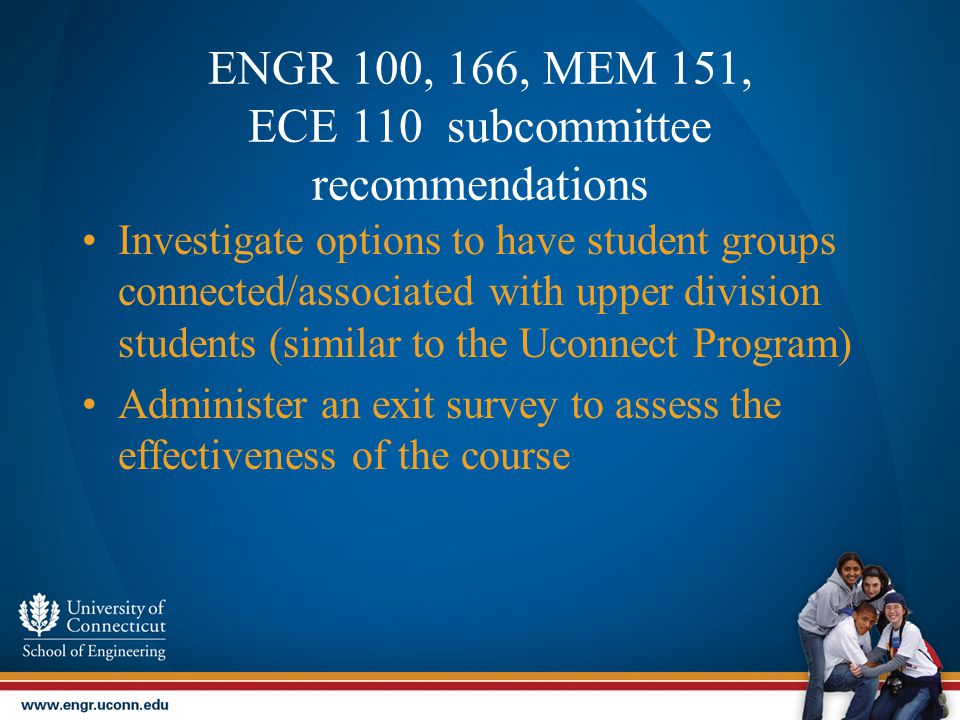 ENGR 100, 166, MEM 151, ECE 110 subcommittee recommendations

• Investigate options to have student groups connected/associated with upper division students (similar to the Uconnect Program)

• Administer an exit survey to assess the effectiveness of the course

University of Connecticut
School of Engineering

www.engr.uconn.edu